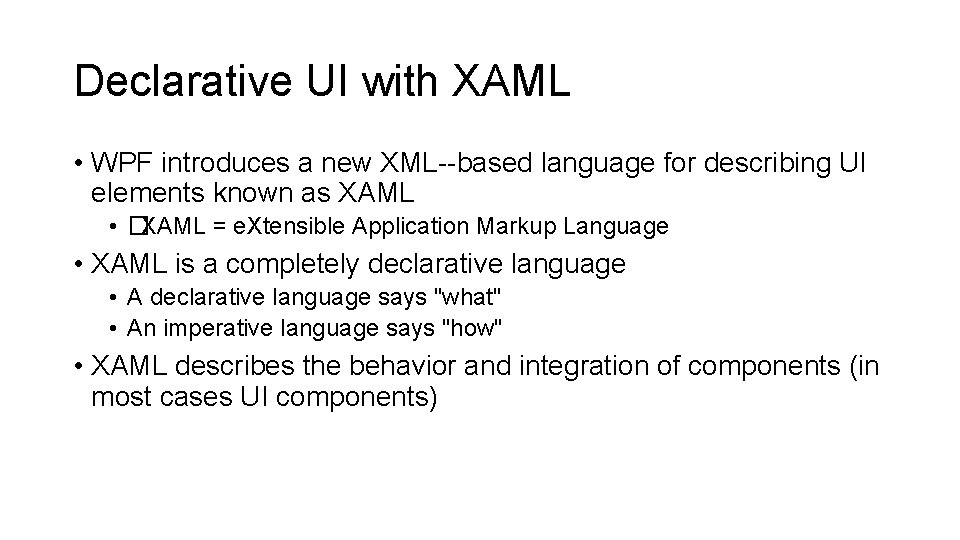 Declarative UI with XAML

• WPF introduces a new XML--based language for describing UI elements known as XAML
  • �XAML = eXtensible Application Markup Language
• XAML is a completely declarative language
  • A declarative language says "what"
  • An imperative language says "how"
• XAML describes the behavior and integration of components (in most cases UI components)